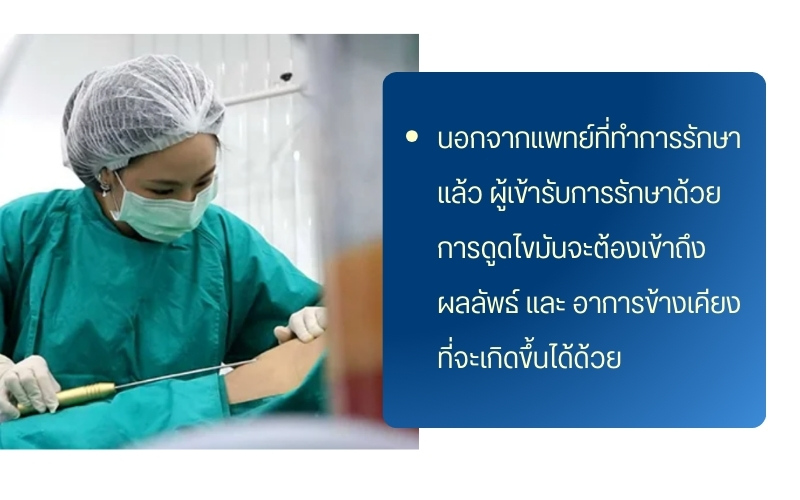 • นอกจากแพทย์ที่ทำการรักษาแล้ว ผู้เข้ารับการรักษาด้วยการดูดไขมันจะต้องเข้าถึงผลลัพธ์ และ อาการข้างเคียงที่จะเกิดขึ้นได้ด้วย